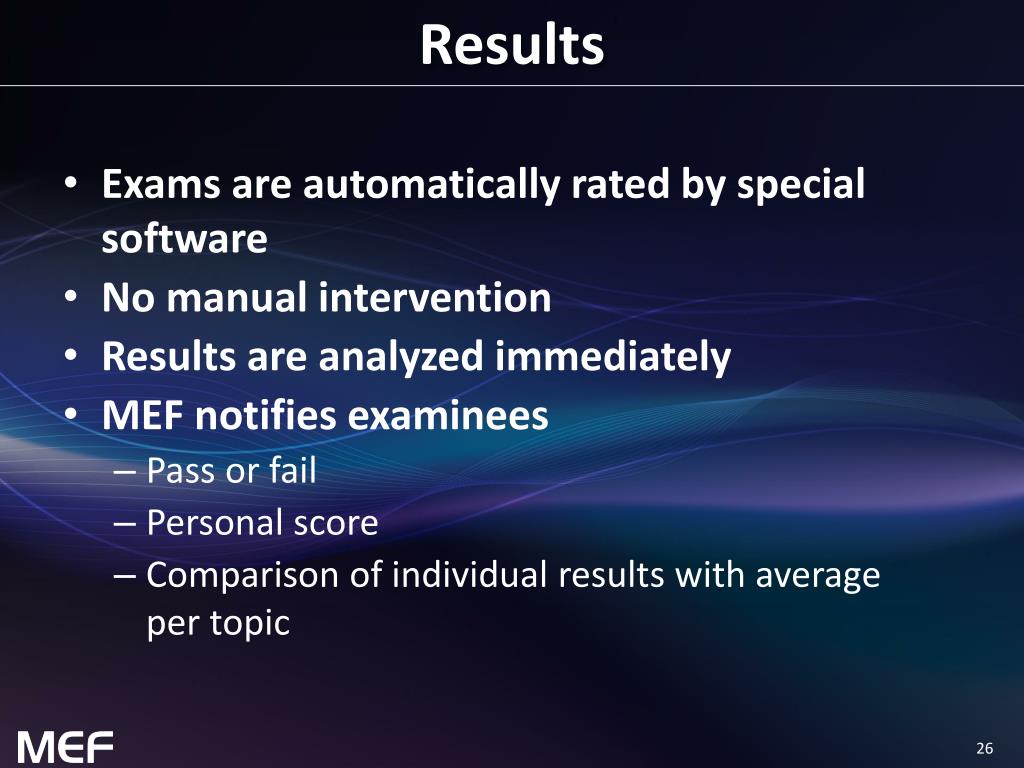 Results

• Exams are automatically rated by special software
• No manual intervention
• Results are analyzed immediately
• MEF notifies examinees
– Pass or fail
– Personal score
– Comparison of individual results with average per topic

MEF

26